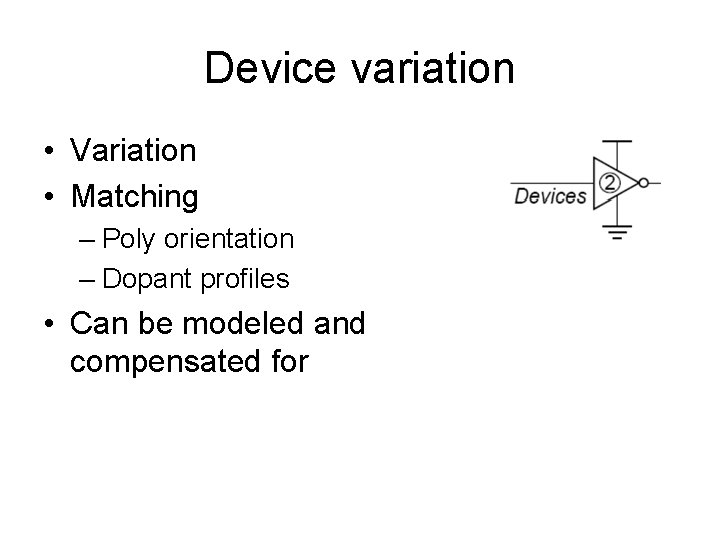 Device variation

• Variation
• Matching
– Poly orientation
– Dopant profiles
• Can be modeled and compensated for

Devices
②